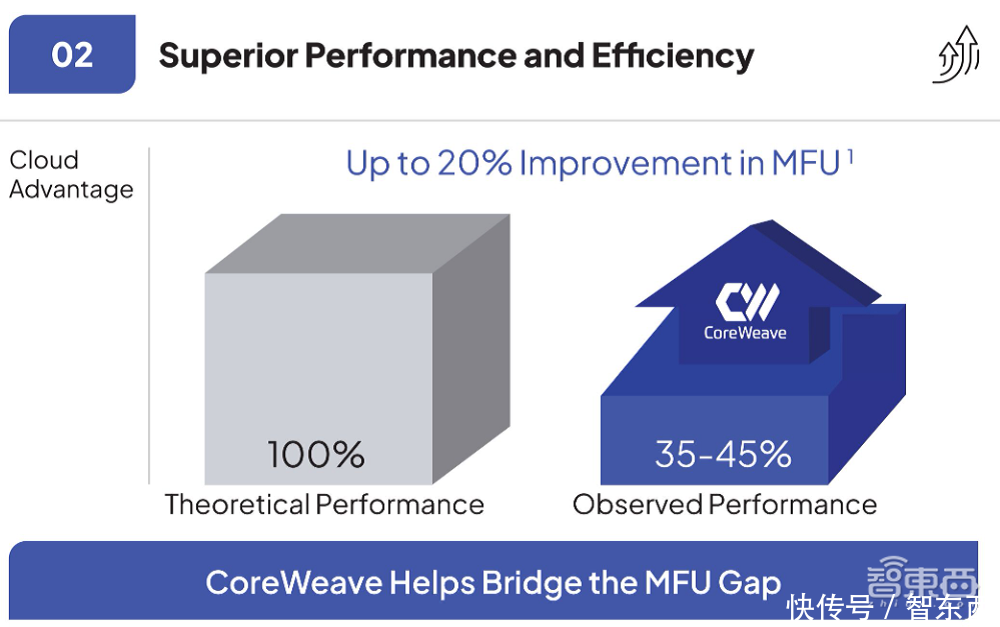 02

Superior Performance and Efficiency

Cloud Advantage

Up to 20% Improvement in MFU $^1$

100%

Theoretical Performance

CoreWeave

35-45%

Observed Performance

CoreWeave Helps Bridge the MFU Gap

智東西

快传号 / 智东西